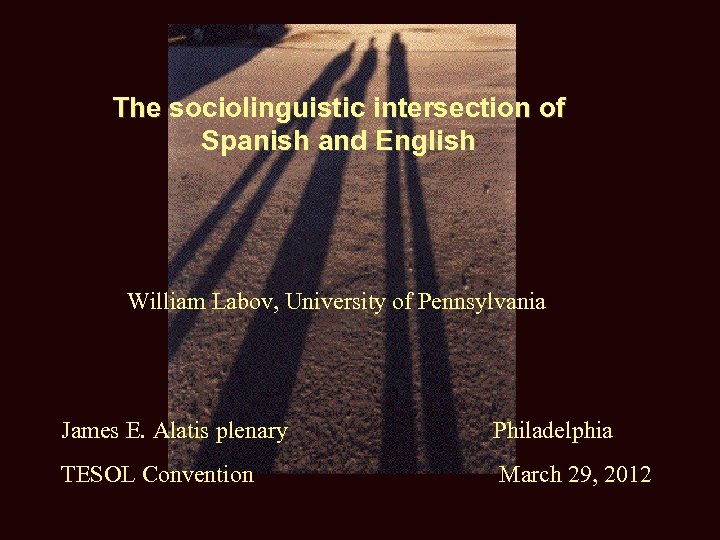 The sociolinguistic intersection of Spanish and English

William Labov, University of Pennsylvania

James E. Alatis plenary

TESOL Convention

Philadelphia

March 29, 2012